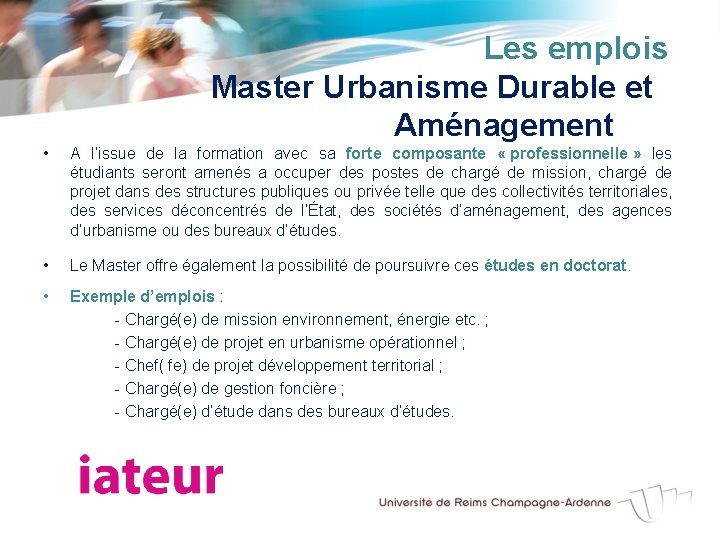 Les emplois

Master Urbanisme Durable et Aménagement

• A l'issue de la formation avec sa forte composante « professionnelle » les étudiants seront amenés a occuper des postes de chargé de mission, chargé de projet dans des structures publiques ou privée telle que des collectivités territoriales, des services déconcentrés de l'État, des sociétés d'aménagement, des agences d'urbanisme ou des bureaux d'études.

• Le Master offre également la possibilité de poursuivre ces études en doctorat.

• Exemple d'emplois :
- Chargé(e) de mission environnement, énergie etc. ;
- Chargé(e) de projet en urbanisme opérationnel ;
- Chef( fe) de projet développement territorial ;
- Chargé(e) de gestion foncière ;
- Chargé(e) d'étude dans des bureaux d'études.

iateur

Université de Reims Champagne-Ardenne